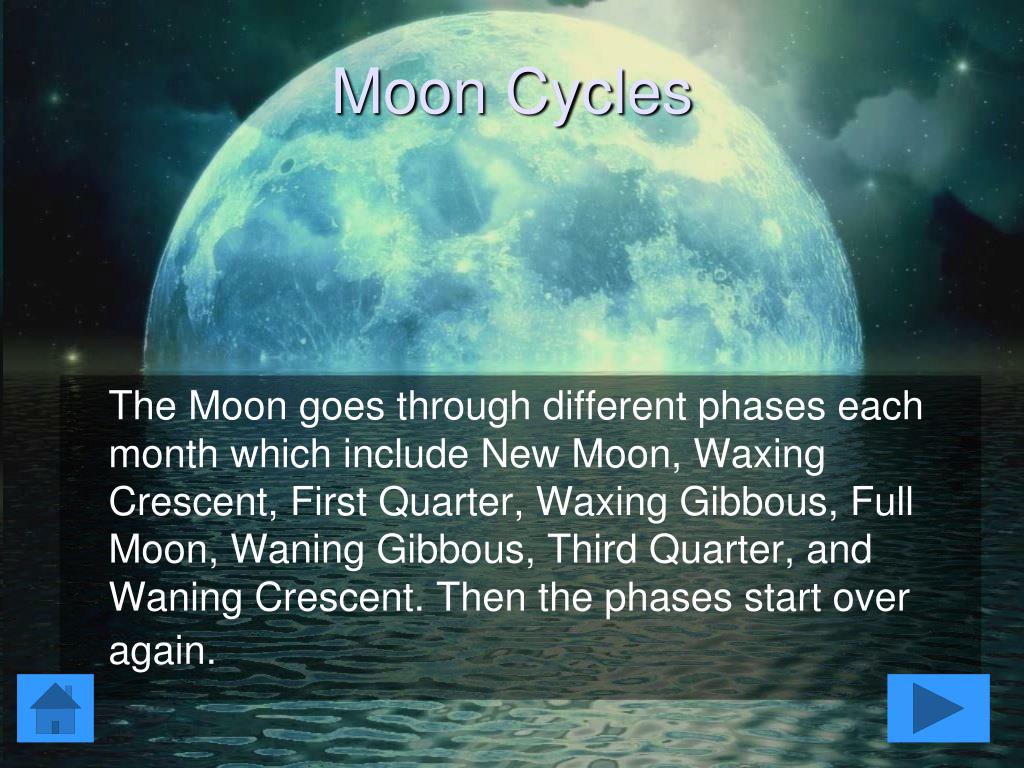 Moon Cycles

The Moon goes through different phases each month which include New Moon, Waxing Crescent, First Quarter, Waxing Gibbous, Full Moon, Waning Gibbous, Third Quarter, and Waning Crescent. Then the phases start over again.